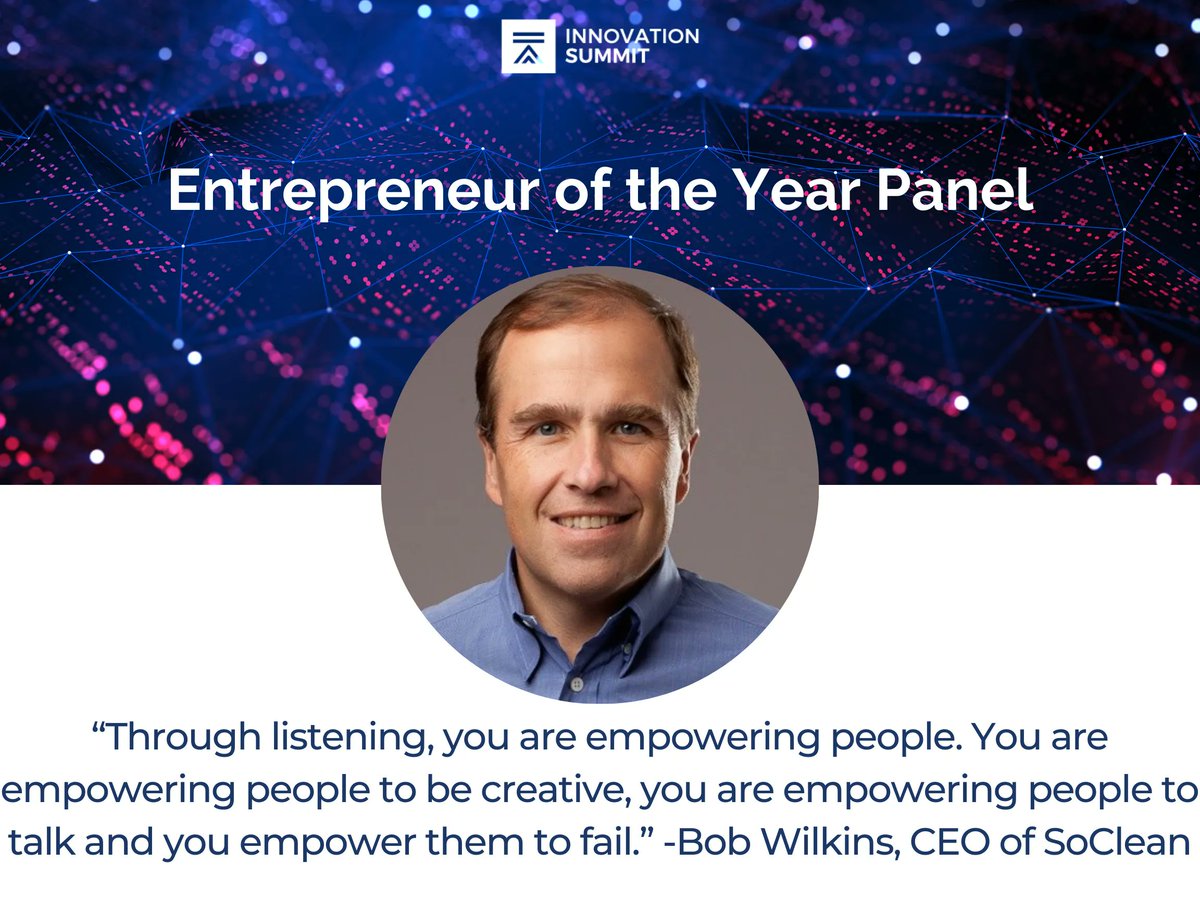 INNOVATION SUMMIT

Entrepreneur of the Year Panel

“Through listening, you are empowering people. You are empowering people to be creative, you are empowering people to talk and you empower them to fail.” -Bob Wilkins, CEO of SoClean